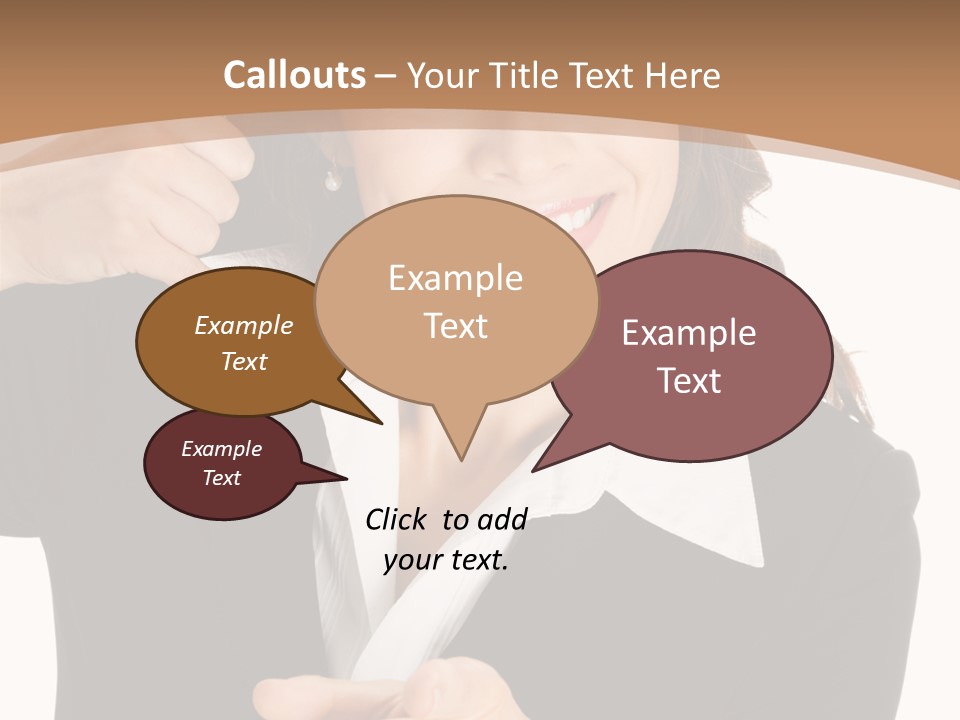 Callouts – Your Title Text Here

Example Text

Example Text

Example Text

Example Text

Click to add your text.